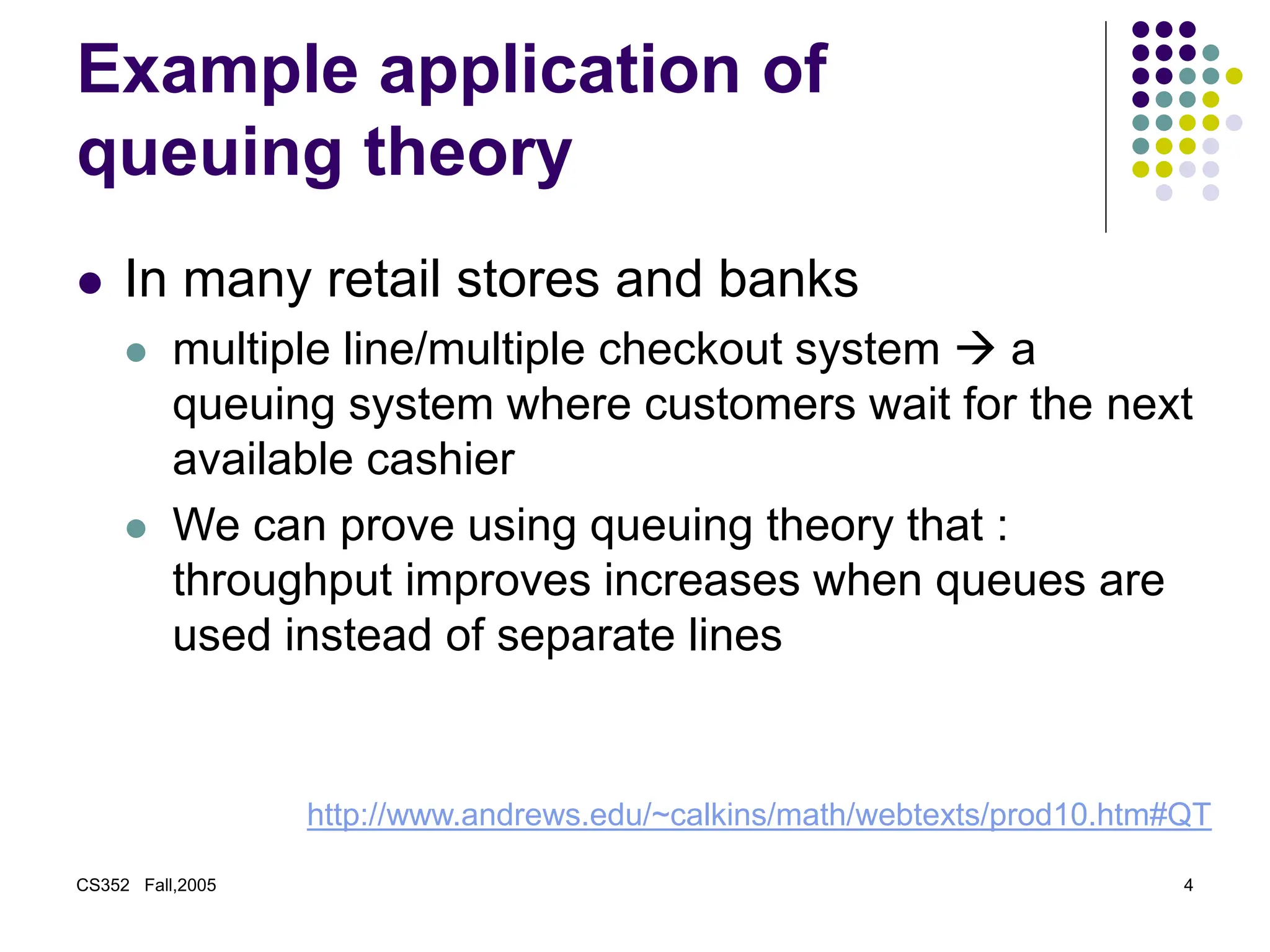 Example application of queuing theory

- In many retail stores and banks
  - multiple line/multiple checkout system → a queuing system where customers wait for the next available cashier
  - We can prove using queuing theory that : throughput improves increases when queues are used instead of separate lines

http://www.andrews.edu/~calkins/math/webtexts/prod10.htm#QT

CS352 Fall,2005

4